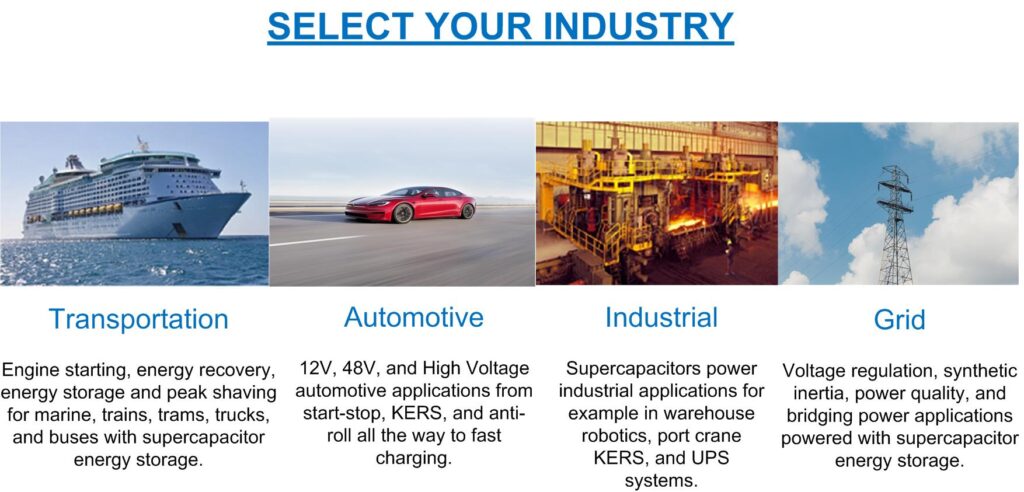 SELECT YOUR INDUSTRY

Transportation

Engine starting, energy recovery, energy storage and peak shaving for marine, trains, trams, trucks, and buses with supercapacitor energy storage.

Automotive

12V, 48V, and High Voltage automotive applications from start-stop, KERS, and anti-roll all the way to fast charging.

Industrial

Supercapacitors power industrial applications for example in warehouse robotics, port crane KERS, and UPS systems.

Grid

Voltage regulation, synthetic inertia, power quality, and bridging power applications powered with supercapacitor energy storage.